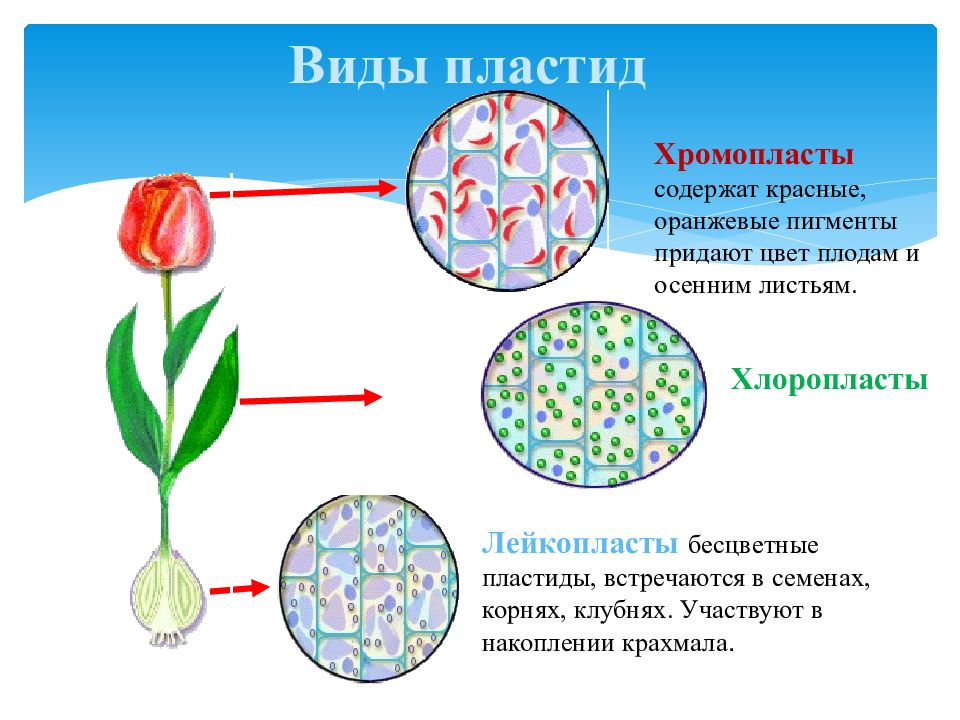 Виды пластид

Хромопласты содержат красные, оранжевые пигменты придают цвет плодам и осенним листьям.

Хлоропласты

Лейкопласты бесцветные пластиды, встречаются в семенах, корнях, клубнях. Участвуют в накоплении крахмала.